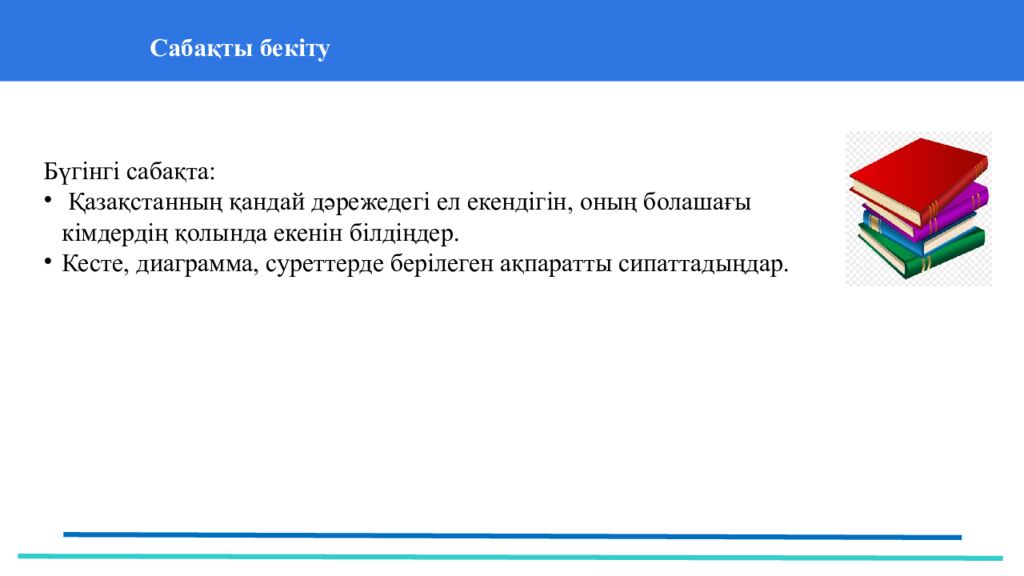 Сабақты бекіту

Бүгінгі сабақта:
• Қазақстанның қандай дәрежедегі ел екендігін, оның болашағы кімдердің қолында екенін білдіңдер.
• Кесте, диаграмма, суреттерде берілеген ақпаратты сипаттадыңдар.